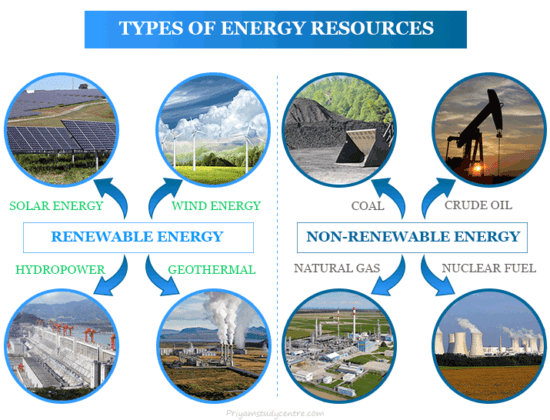 TYPES OF ENERGY RESOURCES

SOLAR ENERGY

WIND ENERGY

RENEWABLE ENERGY

HYDROPOWER

GEOTHERMAL

COAL

CRUDE OIL

NON-RENEWABLE ENERGY

NATURAL GAS

NUCLEAR FUEL

Priyamstudycentre.com